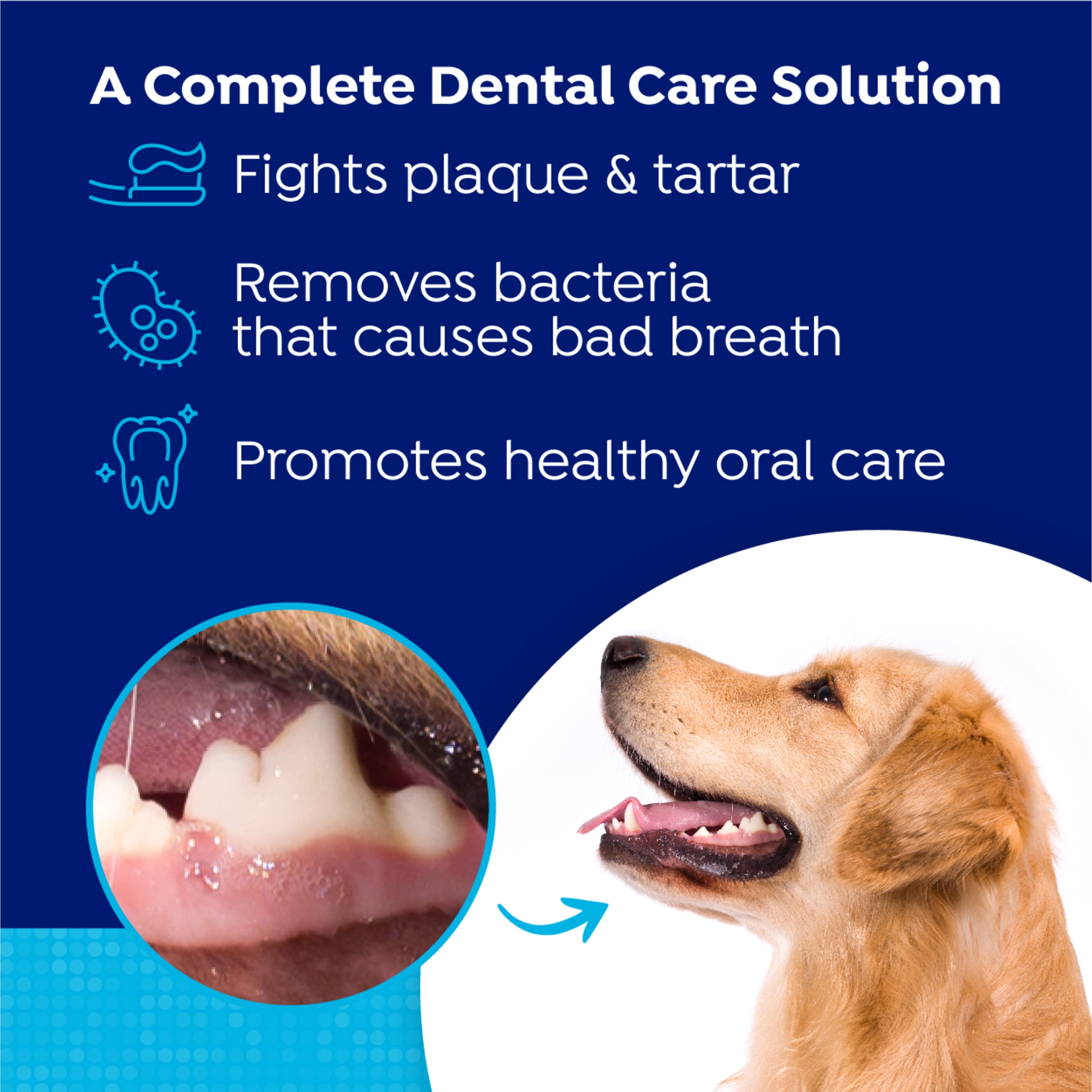 A Complete Dental Care Solution

Fights plaque & tartar

Removes bacteria that causes bad breath

Promotes healthy oral care